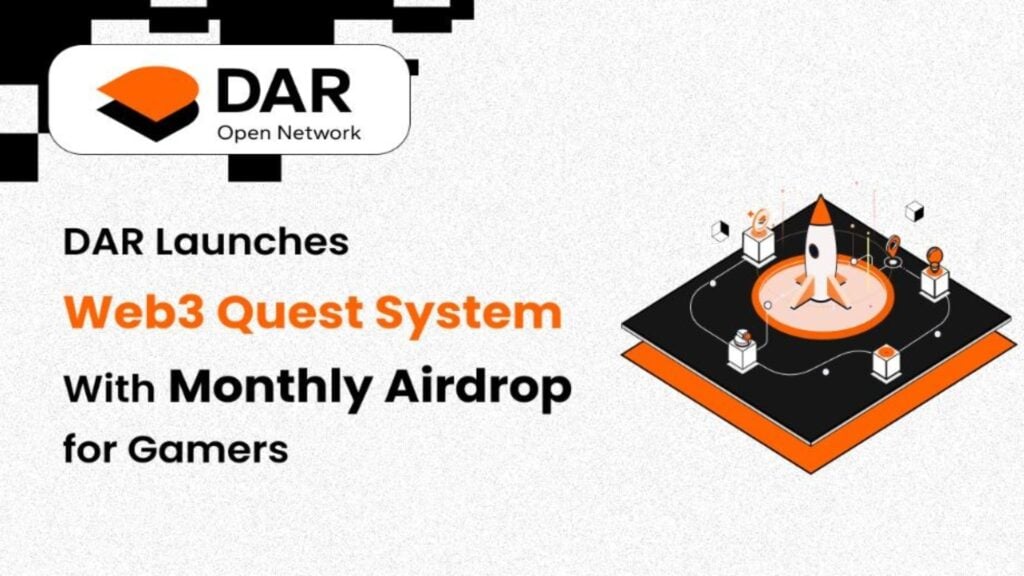 DAR
Open Network

DAR Launches
Web3 Quest System
With Monthly Airdrop
for Gamers